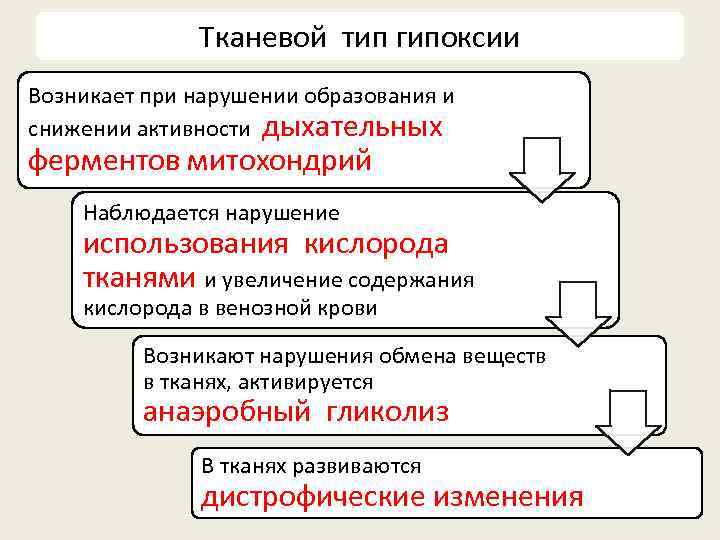 Тканевой тип гипоксии

Возникает при нарушении образования и снижении активности дыхательных ферментов митохондрий

Наблюдается нарушение использования кислорода тканями и увеличение содержания кислорода в венозной крови

Возникают нарушения обмена веществ в тканях, активируется анаэробный гликолиз

В тканях развиваются дистрофические изменения